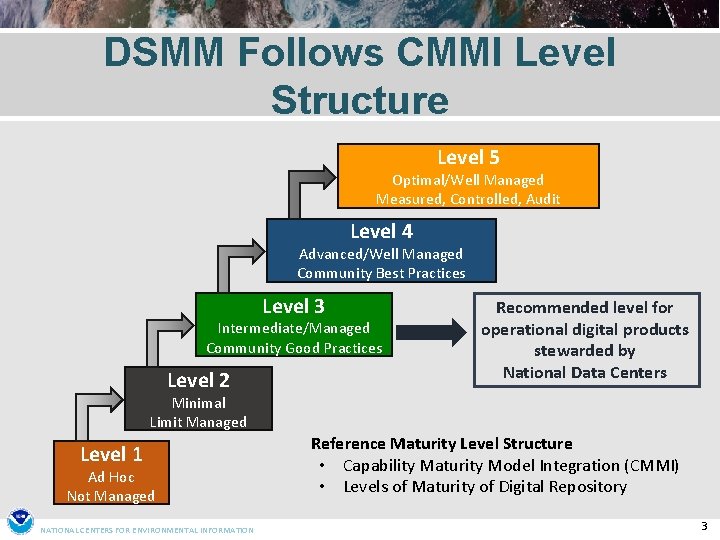 DSMM Follows CMMI Level Structure

Level 5
Optimal/Well Managed
Measured, Controlled, Audit

Level 4
Advanced/Well Managed
Community Best Practices

Level 3
Intermediate/Managed
Community Good Practices

Recommended level for operational digital products stewarded by National Data Centers

Level 2
Minimal
Limit Managed

Level 1
Ad Hoc
Not Managed

Reference Maturity Level Structure
• Capability Maturity Model Integration (CMMI)
• Levels of Maturity of Digital Repository

NATIONAL CENTERS FOR ENVIRONMENTAL INFORMATION

3